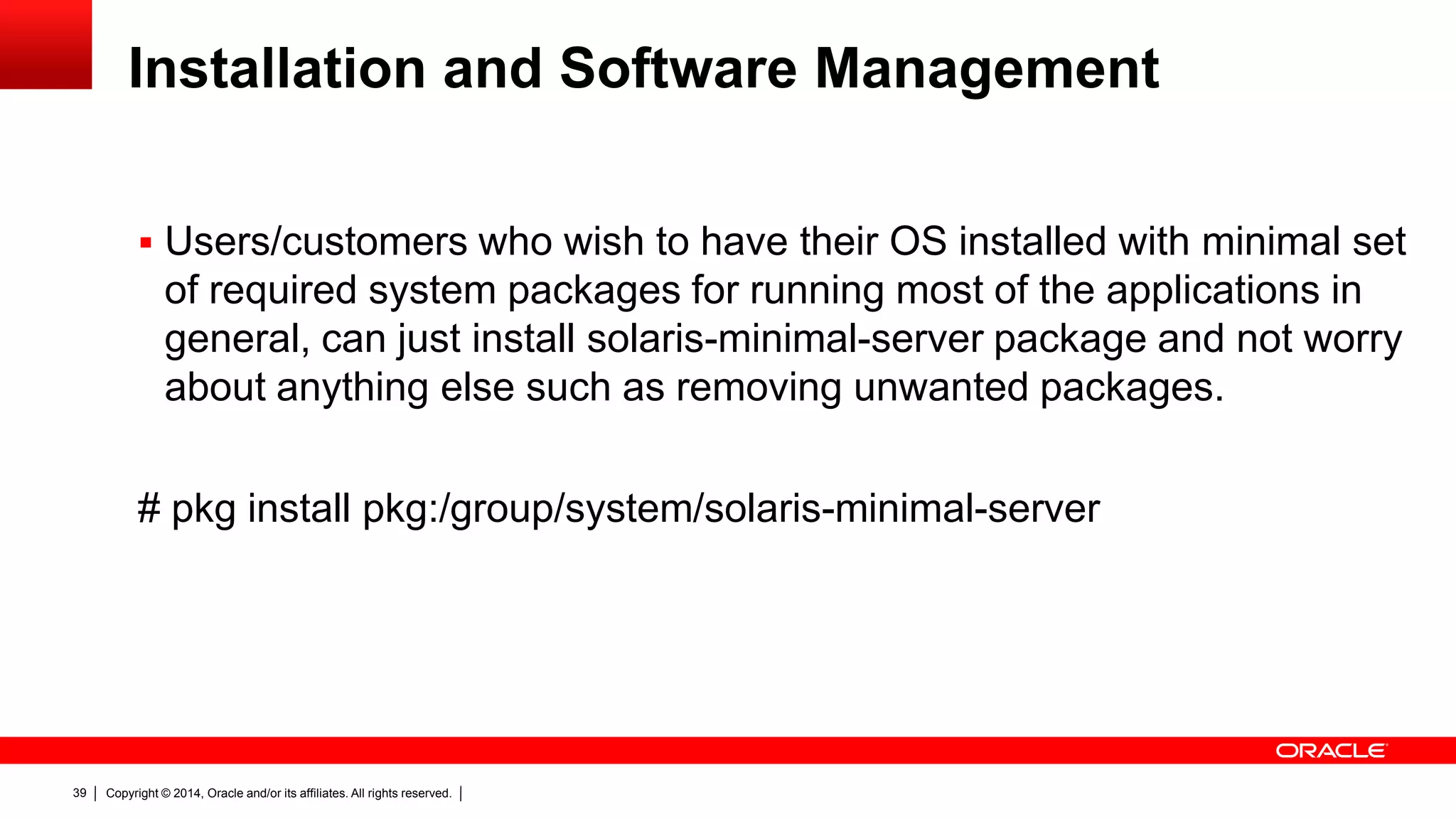 Installation and Software Management

▪ Users/customers who wish to have their OS installed with minimal set of required system packages for running most of the applications in general, can just install solaris-minimal-server package and not worry about anything else such as removing unwanted packages.

# pkg install pkg:/group/system/solaris-minimal-server

ORACLE

39 | Copyright © 2014, Oracle and/or its affiliates. All rights reserved. |